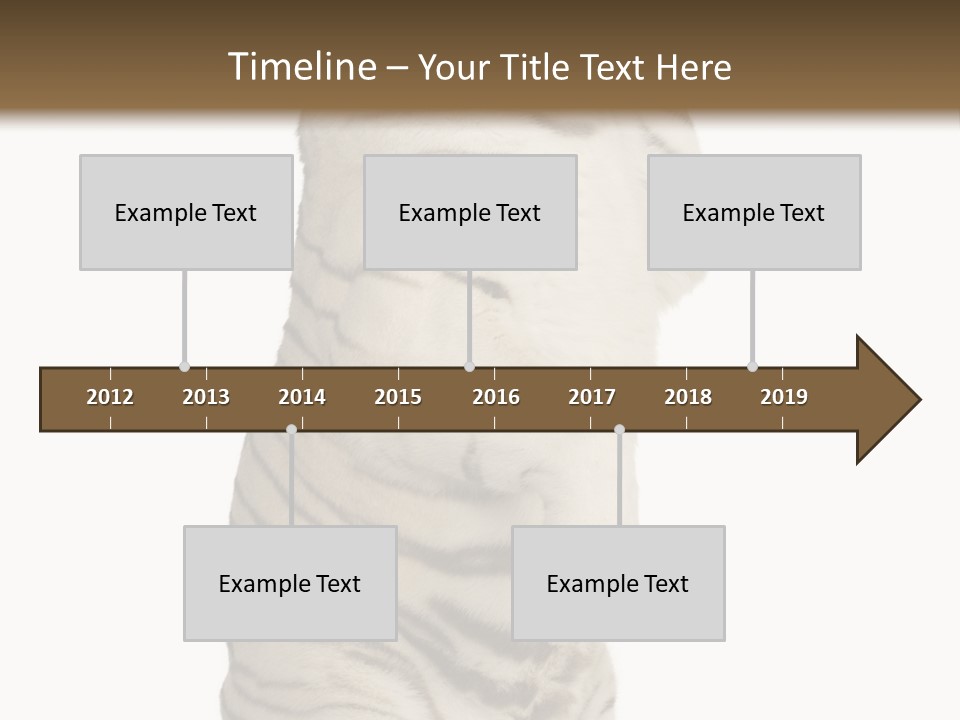 Timeline – Your Title Text Here

Example Text

Example Text

Example Text

2012 2013 2014 2015 2016 2017 2018 2019

Example Text

Example Text